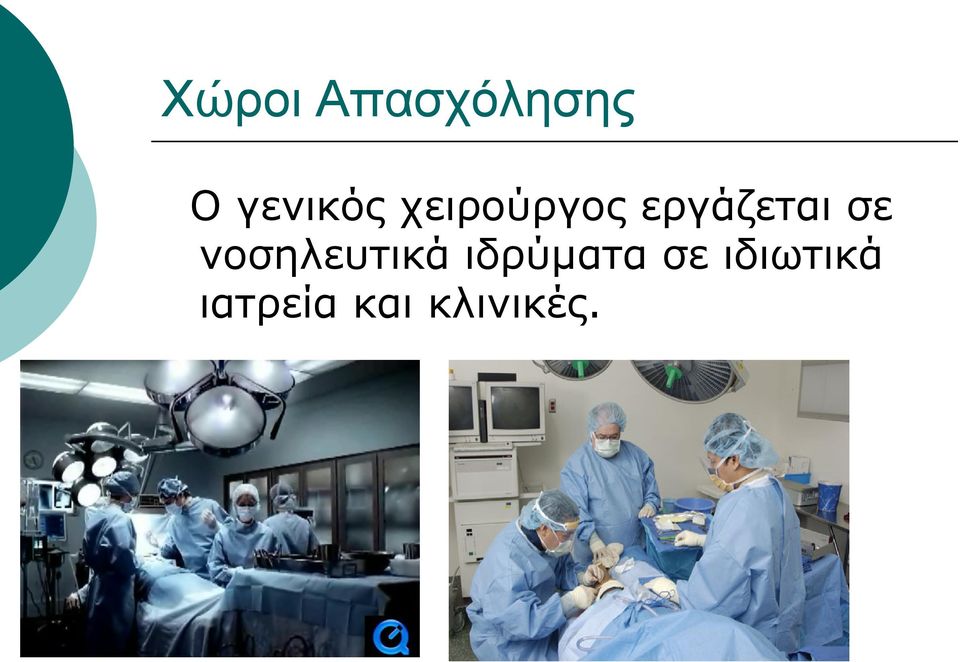 Χώροι Απασχόλησης

Ο γενικός χειρούργος εργάζεται σε νοσηλευτικά ιδρύματα σε ιδιωτικά ιατρεία και κλινικές.